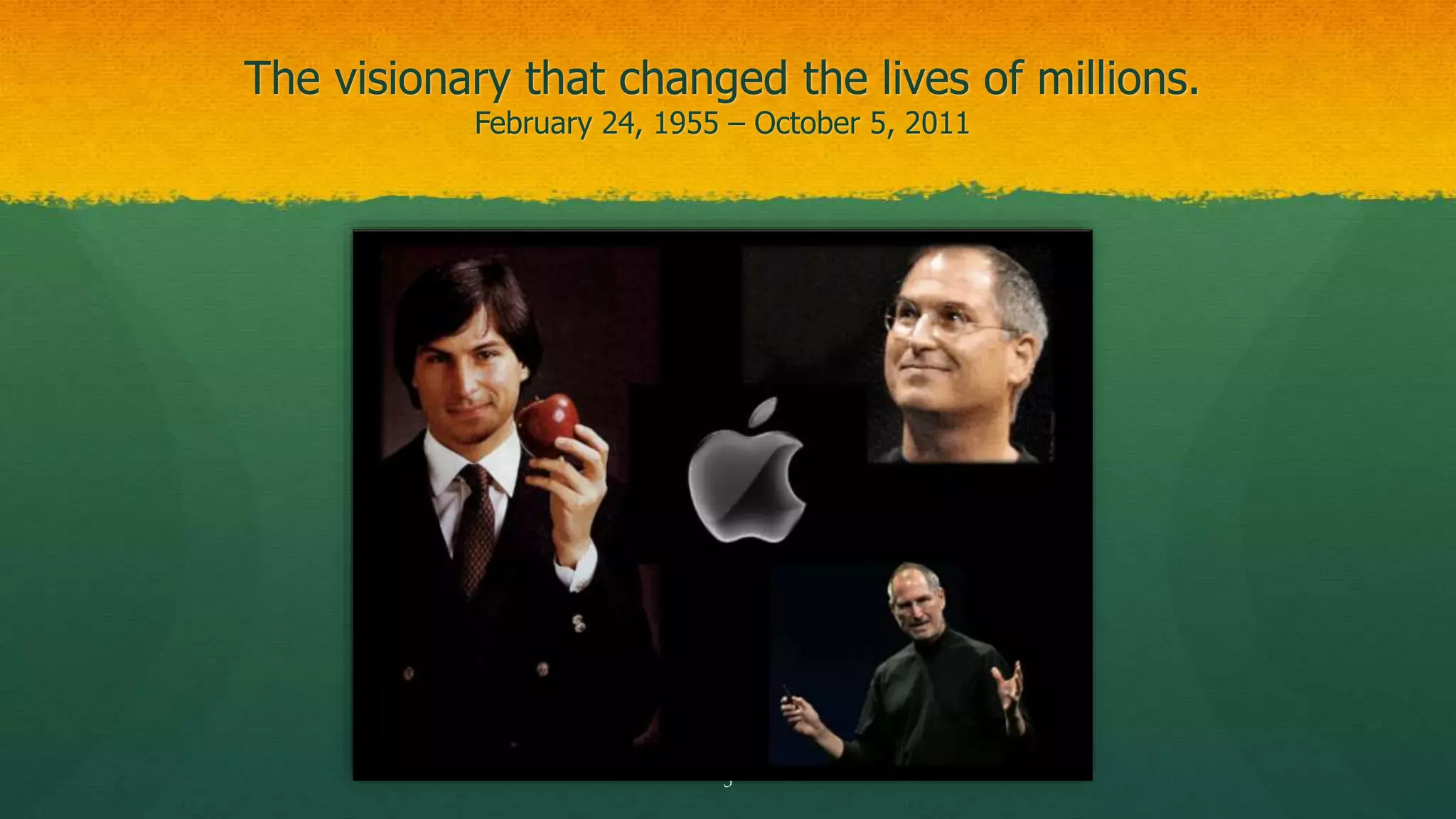 The visionary that changed the lives of millions.
February 24, 1955 – October 5, 2011